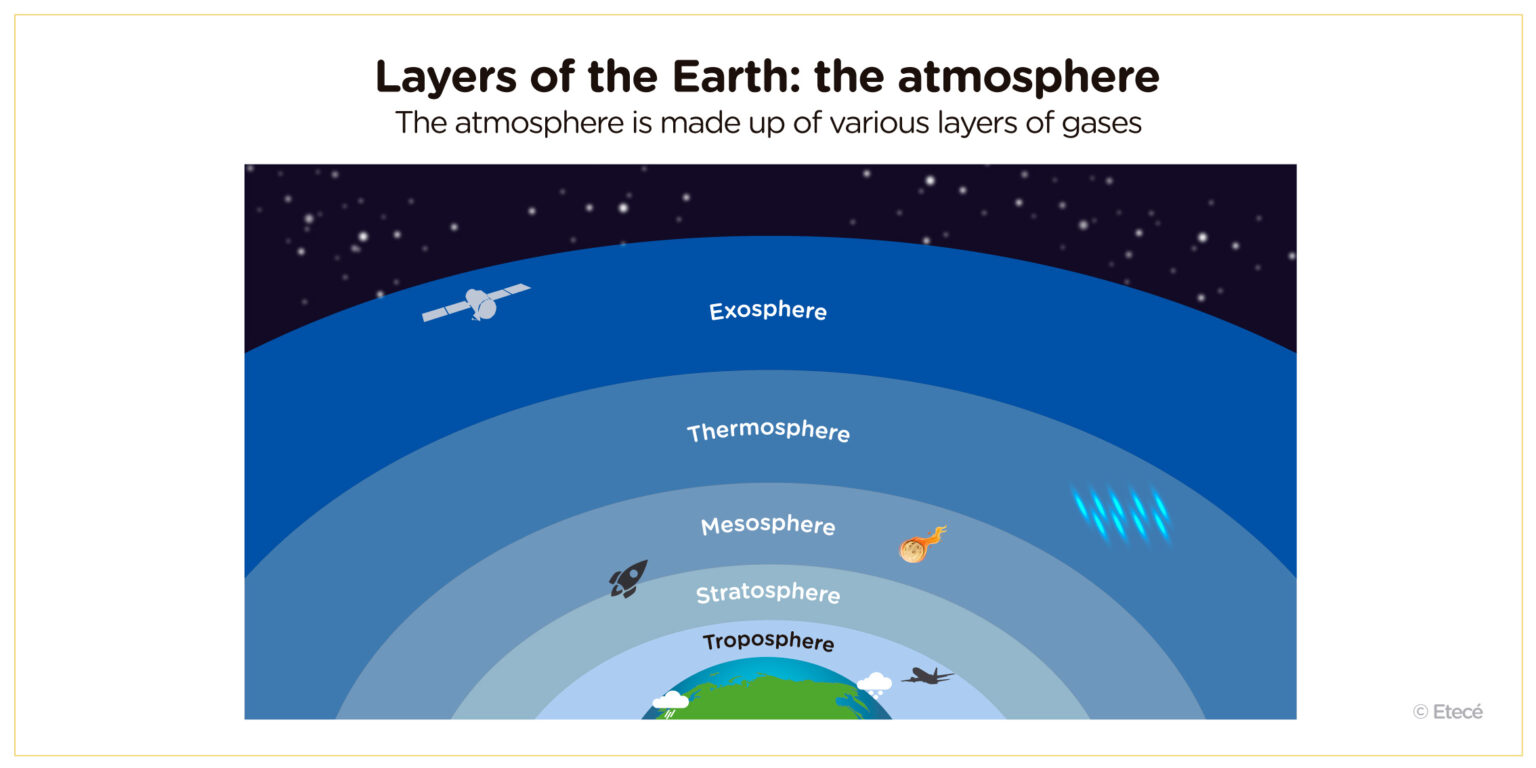 Layers of the Earth: the atmosphere
The atmosphere is made up of various layers of gases

Exosphere
Thermosphere
Mesosphere
Stratosphere
Troposphere

© Etecé